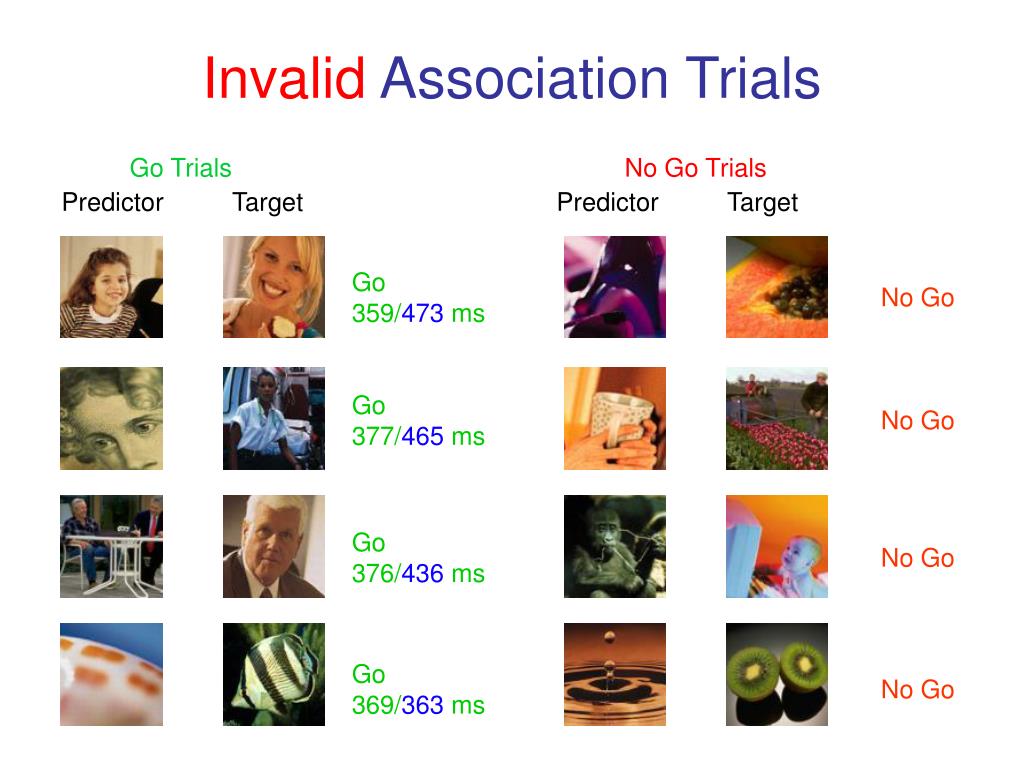 Invalid Association Trials

Go Trials

Predictor Target

Go
359/473 ms

Go
377/465 ms

Go
376/436 ms

Go
369/363 ms

No Go Trials

Predictor Target

No Go

No Go

No Go

No Go